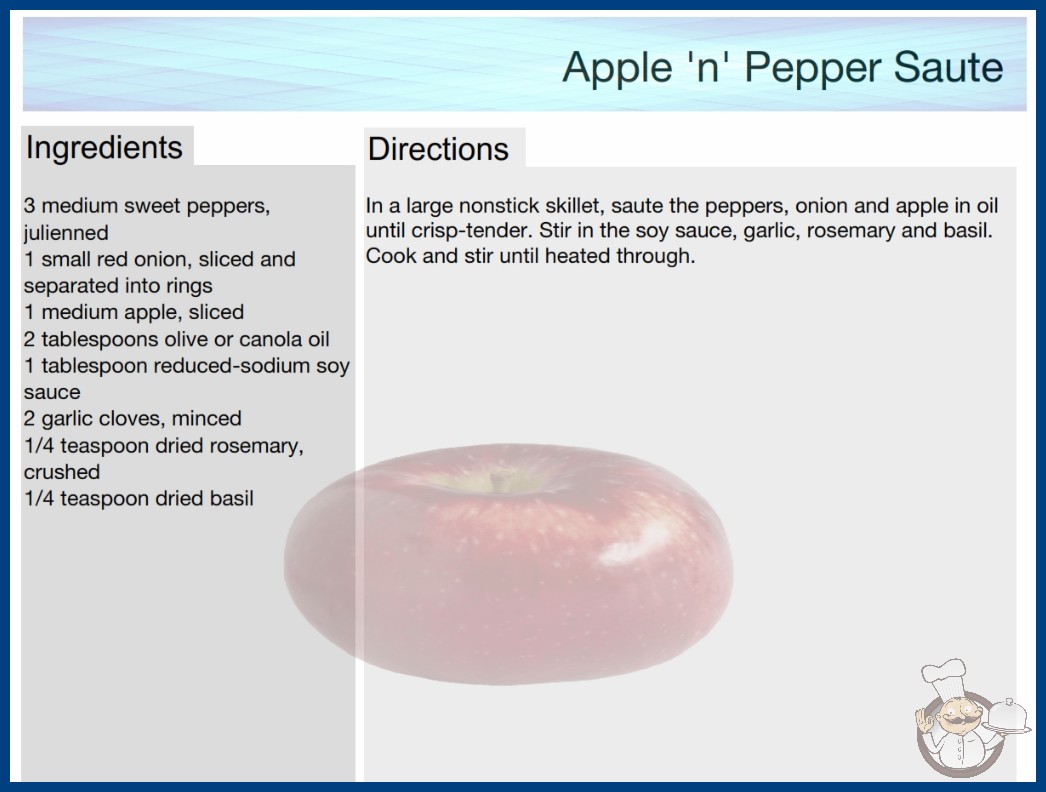 Apple 'n' Pepper Saute

Ingredients

3 medium sweet peppers, julienned
1 small red onion, sliced and separated into rings
1 medium apple, sliced
2 tablespoons olive or canola oil
1 tablespoon reduced-sodium soy sauce
2 garlic cloves, minced
1/4 teaspoon dried rosemary, crushed
1/4 teaspoon dried basil

Directions

In a large nonstick skillet, saute the peppers, onion and apple in oil until crisp-tender. Stir in the soy sauce, garlic, rosemary and basil. Cook and stir until heated through.